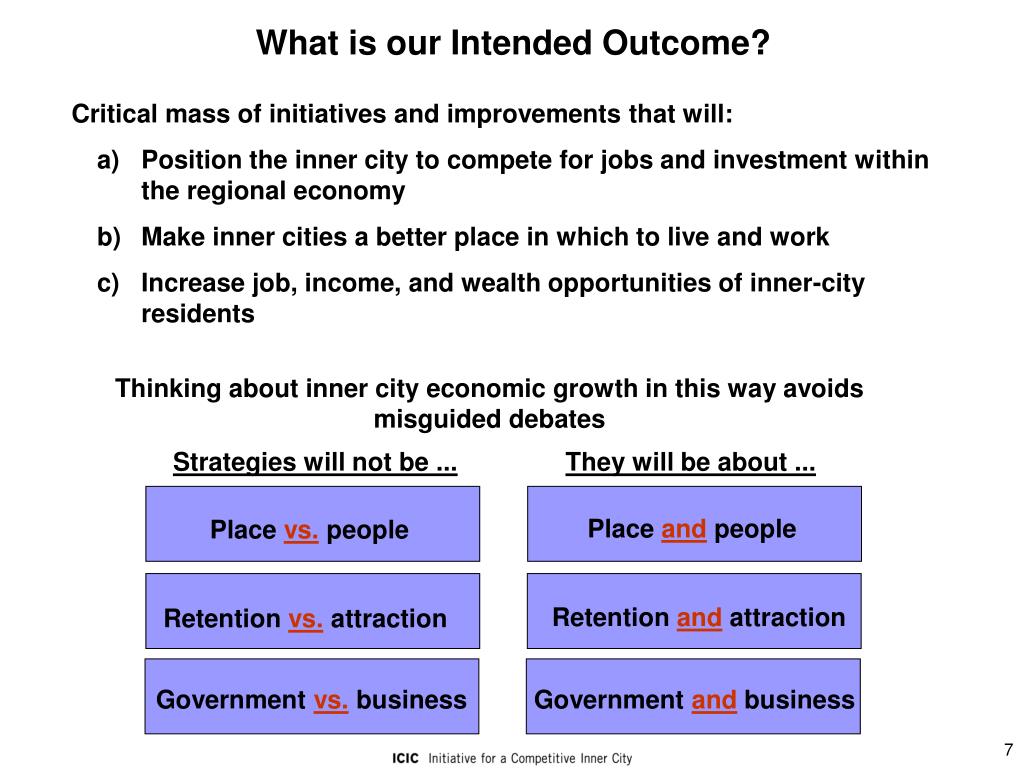 What is our Intended Outcome?

Critical mass of initiatives and improvements that will:

a) Position the inner city to compete for jobs and investment within the regional economy

b) Make inner cities a better place in which to live and work

c) Increase job, income, and wealth opportunities of inner-city residents

Thinking about inner city economic growth in this way avoids misguided debates

Strategies will not be ...

Place vs. people

Retention vs. attraction

Government vs. business

They will be about ...

Place and people

Retention and attraction

Government and business

ICIC Initiative for a Competitive Inner City

7